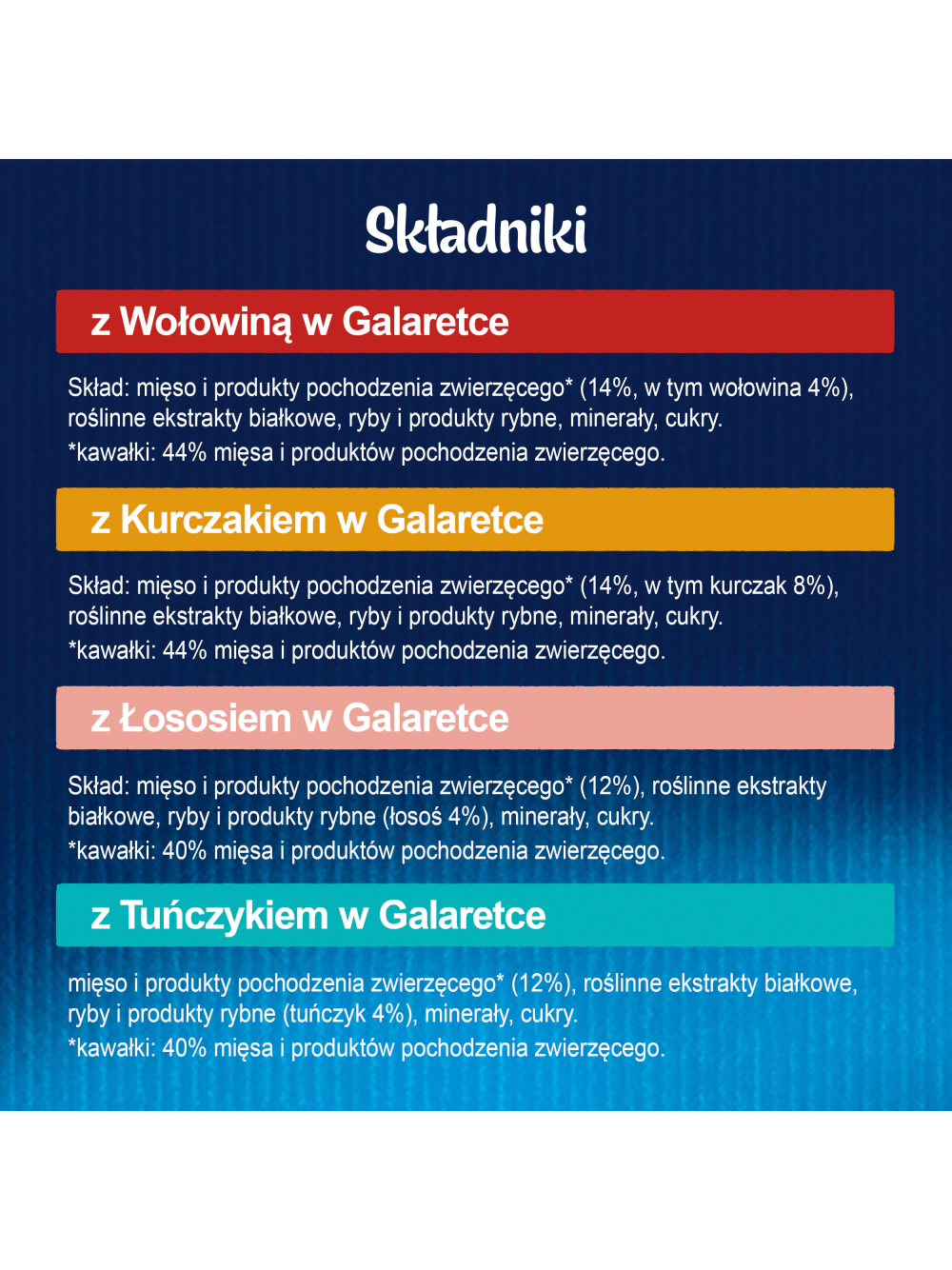 Składniki

z Wołowiną w Galaretce

Skład: mięso i produkty pochodzenia zwierzęcego* (14%, w tym wołowina 4%), roślinne ekstrakty białkowe, ryby i produkty rybne, minerały, cukry.
*kawałki: 44% mięsa i produktów pochodzenia zwierzęcego.

z Kurczakiem w Galaretce

Skład: mięso i produkty pochodzenia zwierzęcego* (14%, w tym kurczak 8%), roślinne ekstrakty białkowe, ryby i produkty rybne, minerały, cukry.
*kawałki: 44% mięsa i produktów pochodzenia zwierzęcego.

z Łososiem w Galaretce

Skład: mięso i produkty pochodzenia zwierzęcego* (12%), roślinne ekstrakty białkowe, ryby i produkty rybne (łosoś 4%), minerały, cukry.
*kawałki: 40% mięsa i produktów pochodzenia zwierzęcego.

z Tuńczykiem w Galaretce

mięso i produkty pochodzenia zwierzęcego* (12%), roślinne ekstrakty białkowe, ryby i produkty rybne (tuńczyk 4%), minerały, cukry.
*kawałki: 40% mięsa i produktów pochodzenia zwierzęcego.